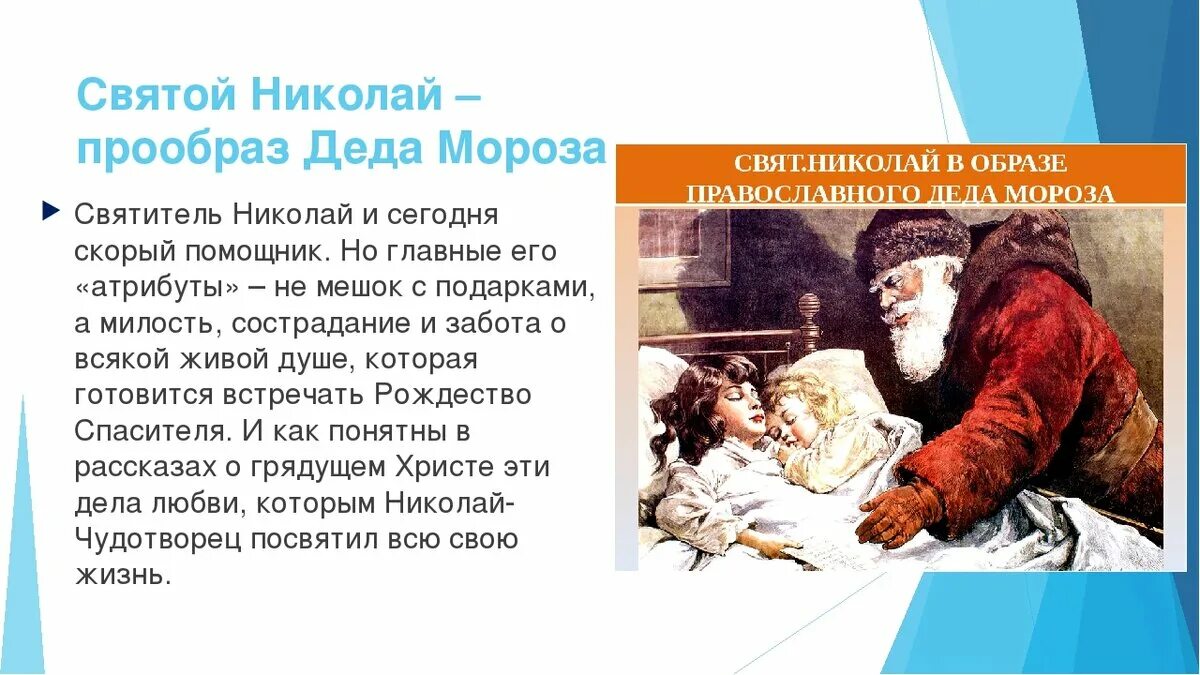 Святой Николай – прообраз Деда Мороза

Святитель Николай и сегодня скорый помощник. Но главные его «атрибуты» – не мешок с подарками, а милость, сострадание и забота о всякой живой душе, которая готовится встречать Рождество Спасителя. И как понятны в рассказах о грядущем Христе эти дела любви, которым Николай-Чудотворец посвятил всю свою жизнь.

СВЯТ.НИКОЛАЙ В ОБРАЗЕ ПРАВОСЛАВНОГО ДЕДА МОРОЗА